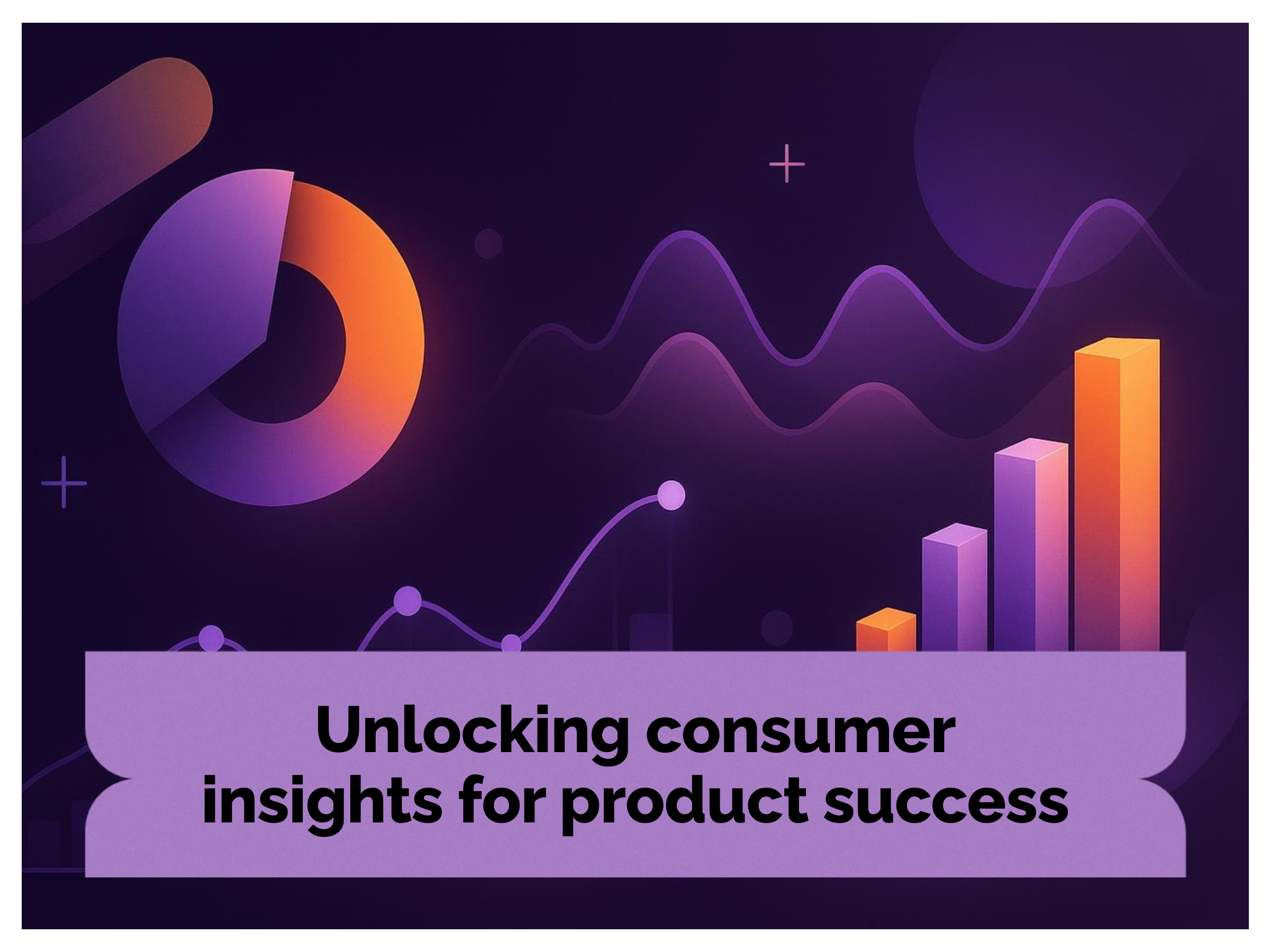 Unlocking consumer insights for product success